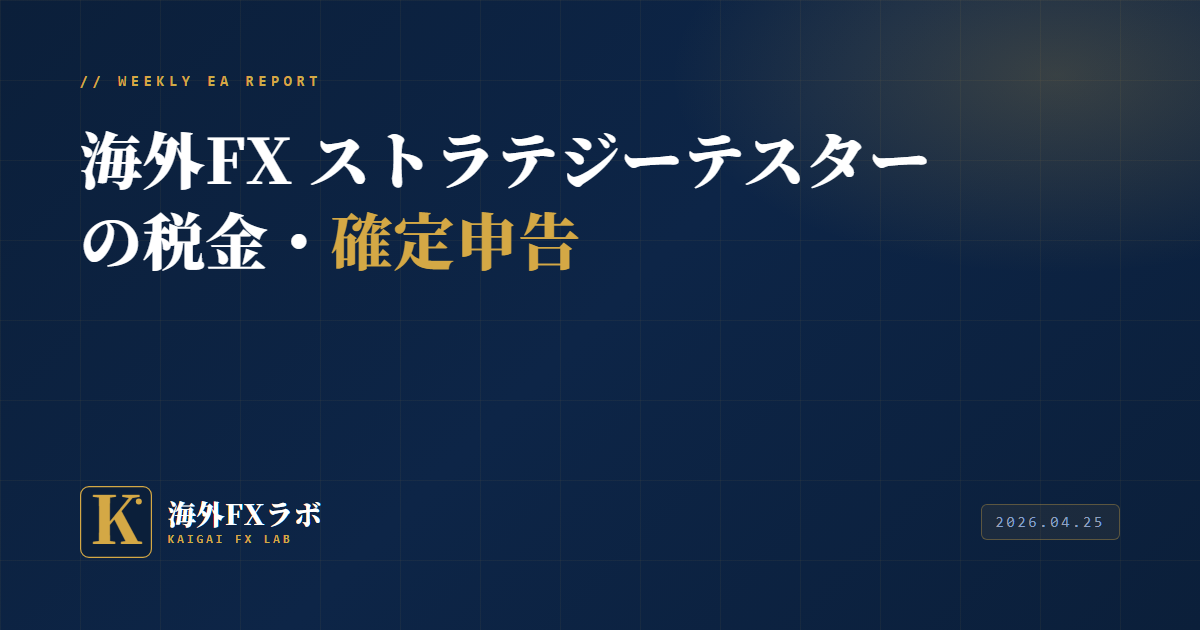 // WEEKLY EA REPORT

海外FX ストラテジーテスターの税金・確定申告

K

海外FXラボ
KAIGAI FX LAB

2026.04.25